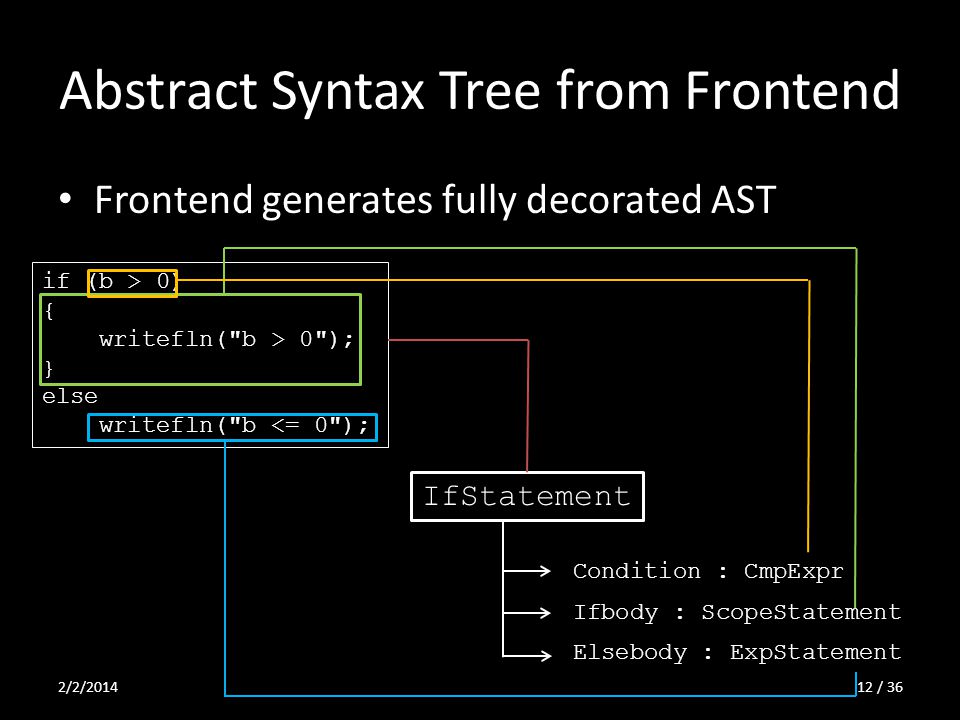 Abstract Syntax Tree from Frontend

• Frontend generates fully decorated AST

if (b > 0)
{
    writefln("b > 0");
}
else
    writefln("b <= 0");

IfStatement

Condition : CmpExpr
Ifbody : ScopeStatement
Elsebody : ExpStatement

2/2/2014

12 / 36